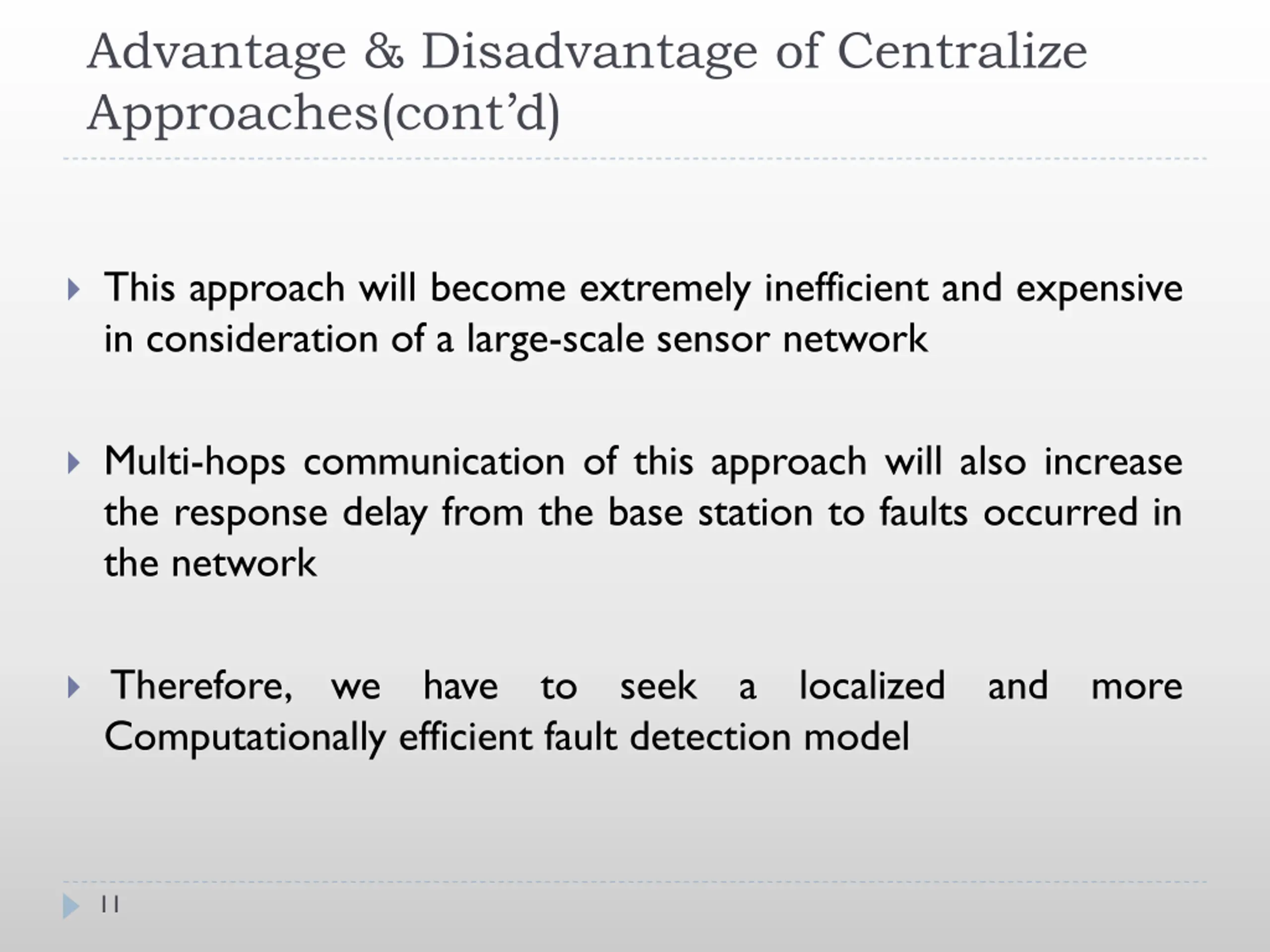 Advantage & Disadvantage of Centralize Approaches(cont'd)

This approach will become extremely inefficient and expensive in consideration of a large-scale sensor network

Multi-hops communication of this approach will also increase the response delay from the base station to faults occurred in the network

Therefore, we have to seek a localized and more Computationally efficient fault detection model

11